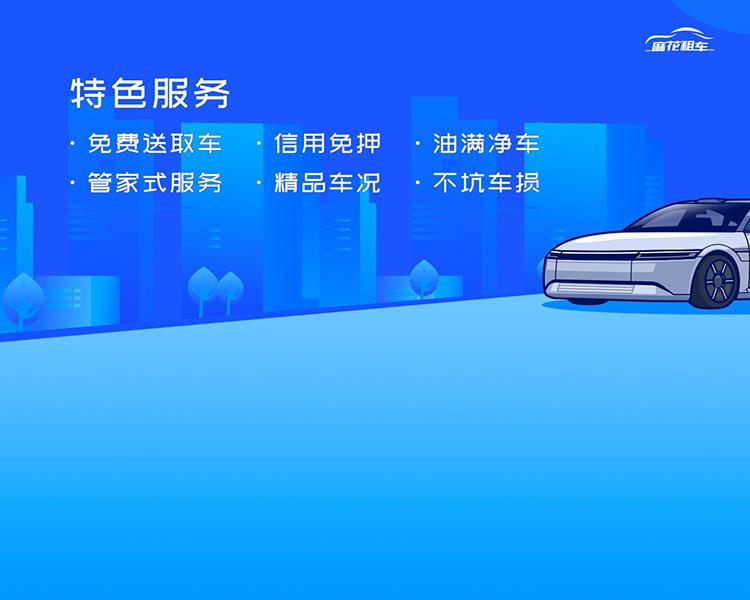 麻花租车

特色服务

· 免费送取车 · 信用免押 · 油满净车

· 管家式服务 · 精品车况 · 不坑车损